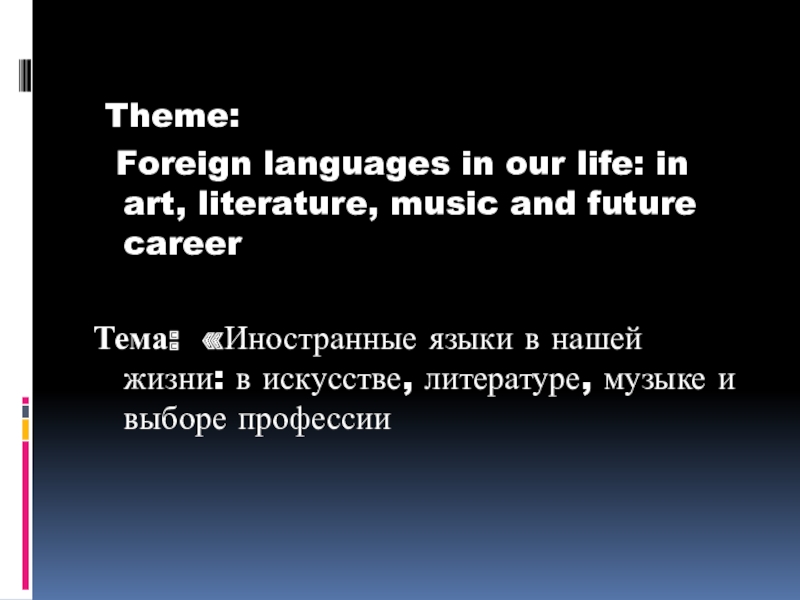 Theme:

Foreign languages in our life: in art, literature, music and future career

Тема: «Иностранные языки в нашей жизни: в искусстве, литературе, музыке и выборе профессии